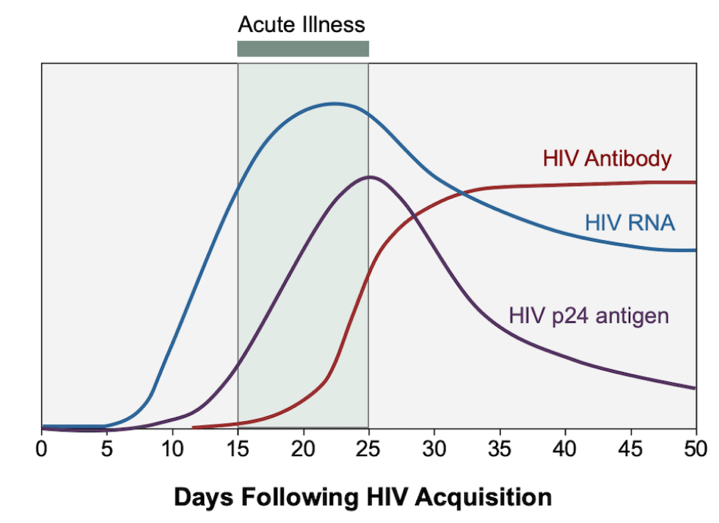 Acute Illness

HIV Antibody

HIV RNA

HIV p24 antigen

0 5 10 15 20 25 30 35 40 45 50

Days Following HIV Acquisition